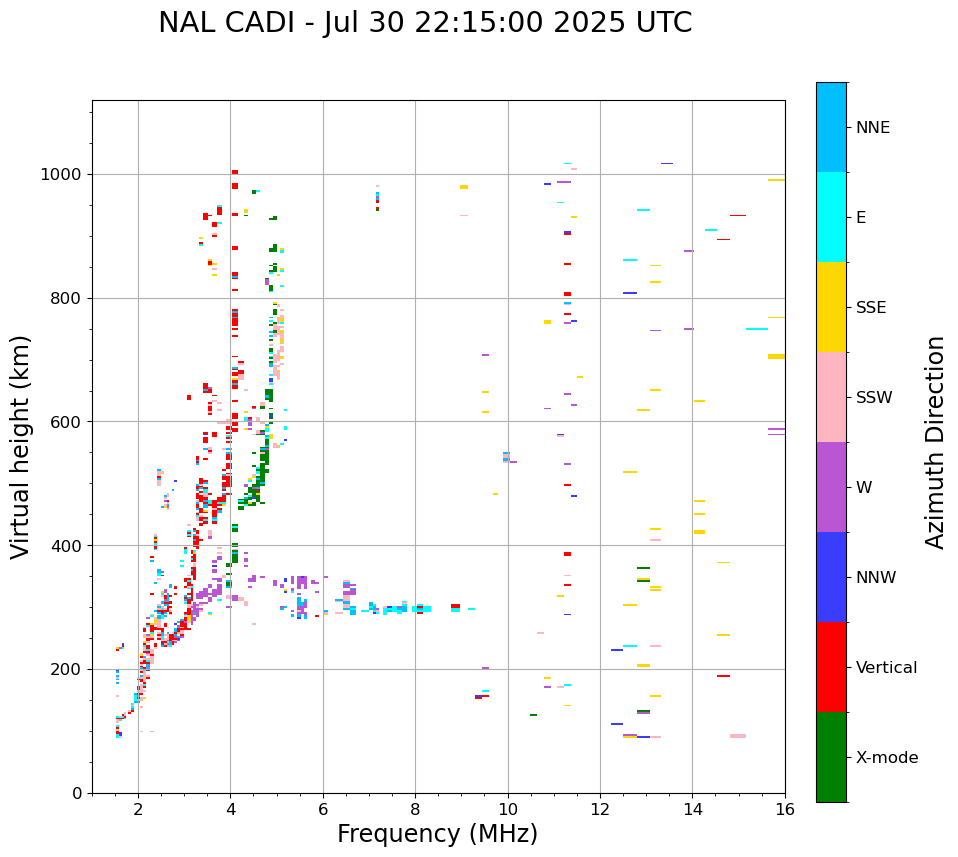 NAL CADI - Jul 30 22:15:00 2025 UTC

Virtual height (km)

1000
800
600
400
200
0

2
4
6
8
10
12
14
16

Frequency (MHz)

NNE
E
SSE
SSW
W
NNW
Vertical
X-mode

Azimuth Direction